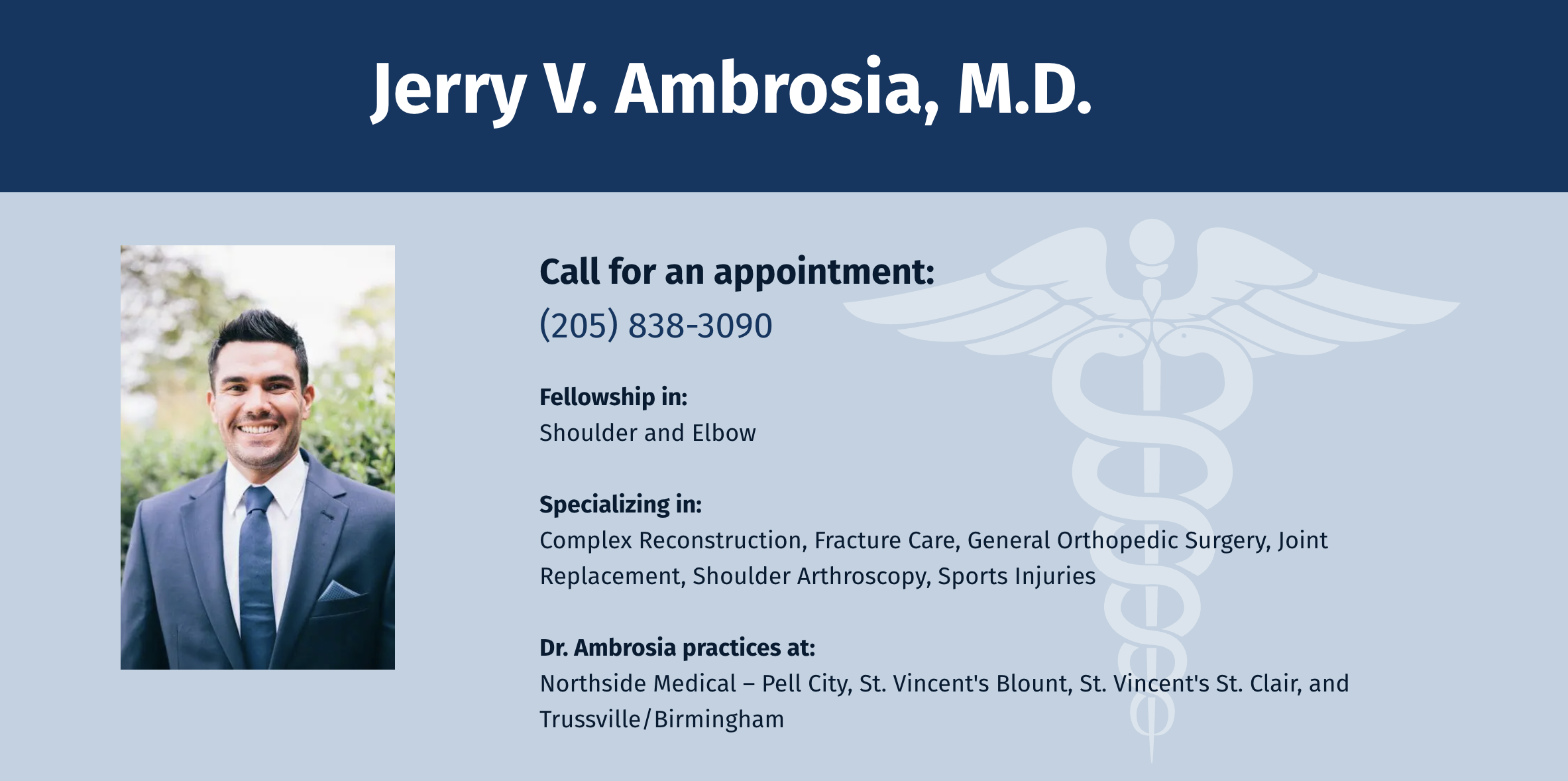 Jerry V. Ambrosia, M.D.

Call for an appointment:
(205) 838-3090

Fellowship in:
Shoulder and Elbow

Specializing in:
Complex Reconstruction, Fracture Care, General Orthopedic Surgery, Joint Replacement, Shoulder Arthroscopy, Sports Injuries

Dr. Ambrosia practices at:
Northside Medical – Pell City, St. Vincent's Blount, St. Vincent's St. Clair, and Trussville/Birmingham